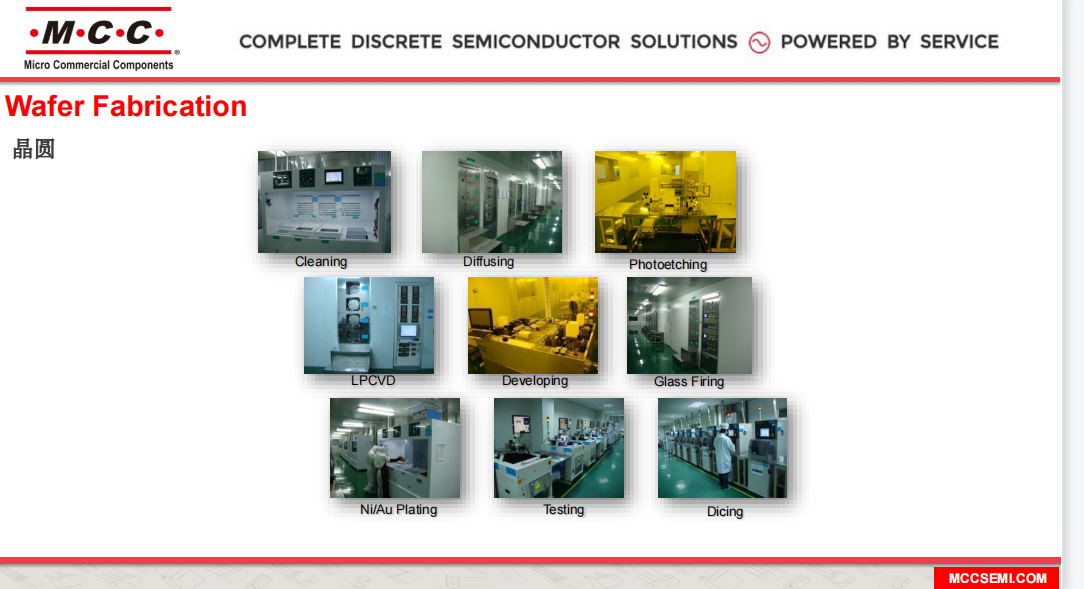 ·M·C·C·®
Micro Commercial Components

COMPLETE DISCRETE SEMICONDUCTOR SOLUTIONS POWERED BY SERVICE

Wafer Fabrication

晶圆

Cleaning

Diffusing

Photoetching

LPCVD

Developing

Glass Firing

Ni/Au Plating

Testing

Dicing

MCCSEMI.COM